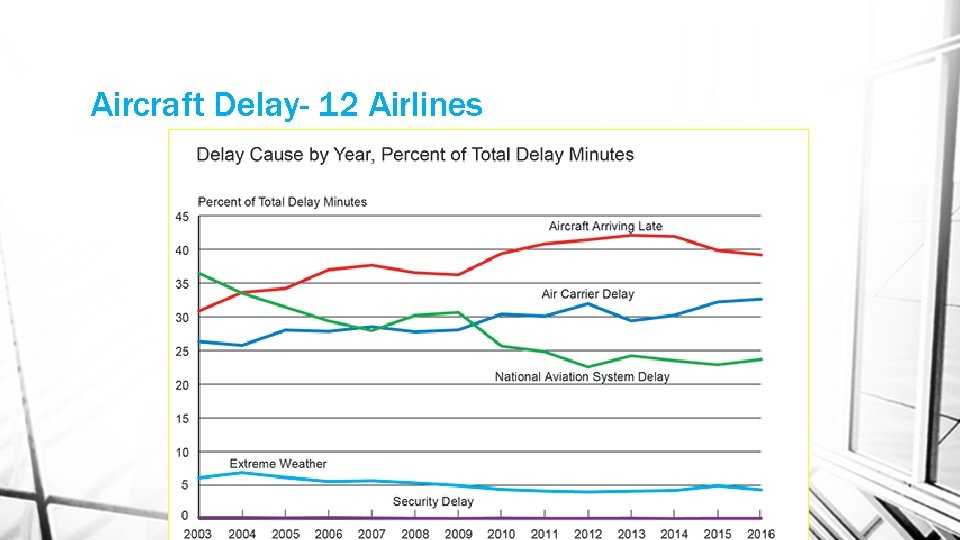 Aircraft Delay- 12 Airlines

Delay Cause by Year, Percent of Total Delay Minutes

Percent of Total Delay Minutes

45
40
35
30
25
20
15
10
5
0

Aircraft Arriving Late

Air Carrier Delay

National Aviation System Delay

Extreme Weather

Security Delay

2003 2004 2005 2006 2007 2008 2009 2010 2011 2012 2013 2014 2015 2016